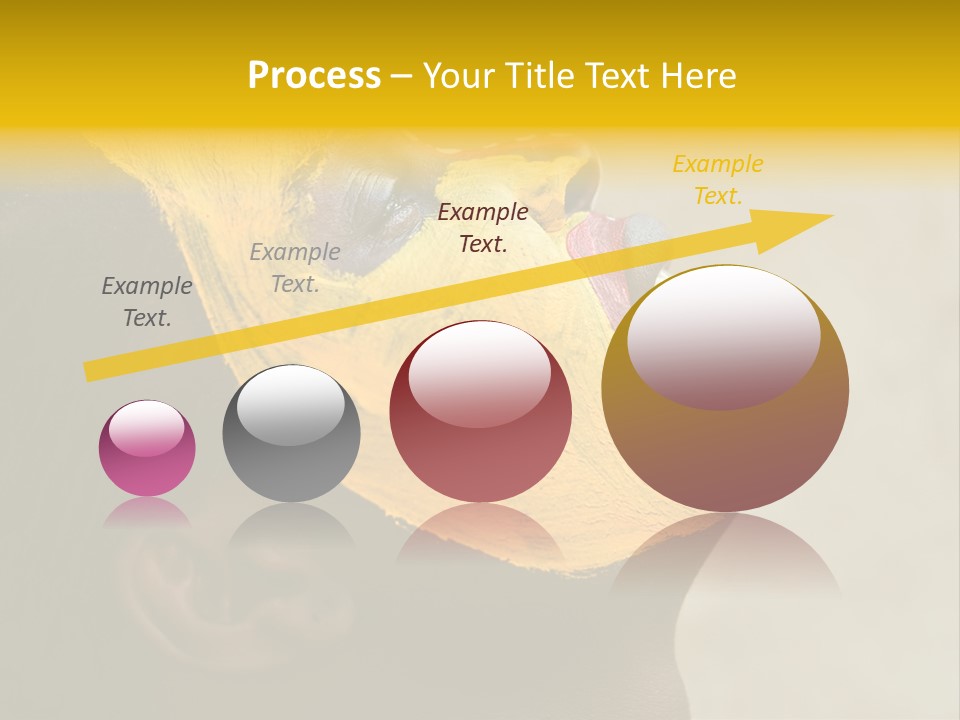 Process – Your Title Text Here

Example Text.

Example Text.

Example Text.

Example Text.